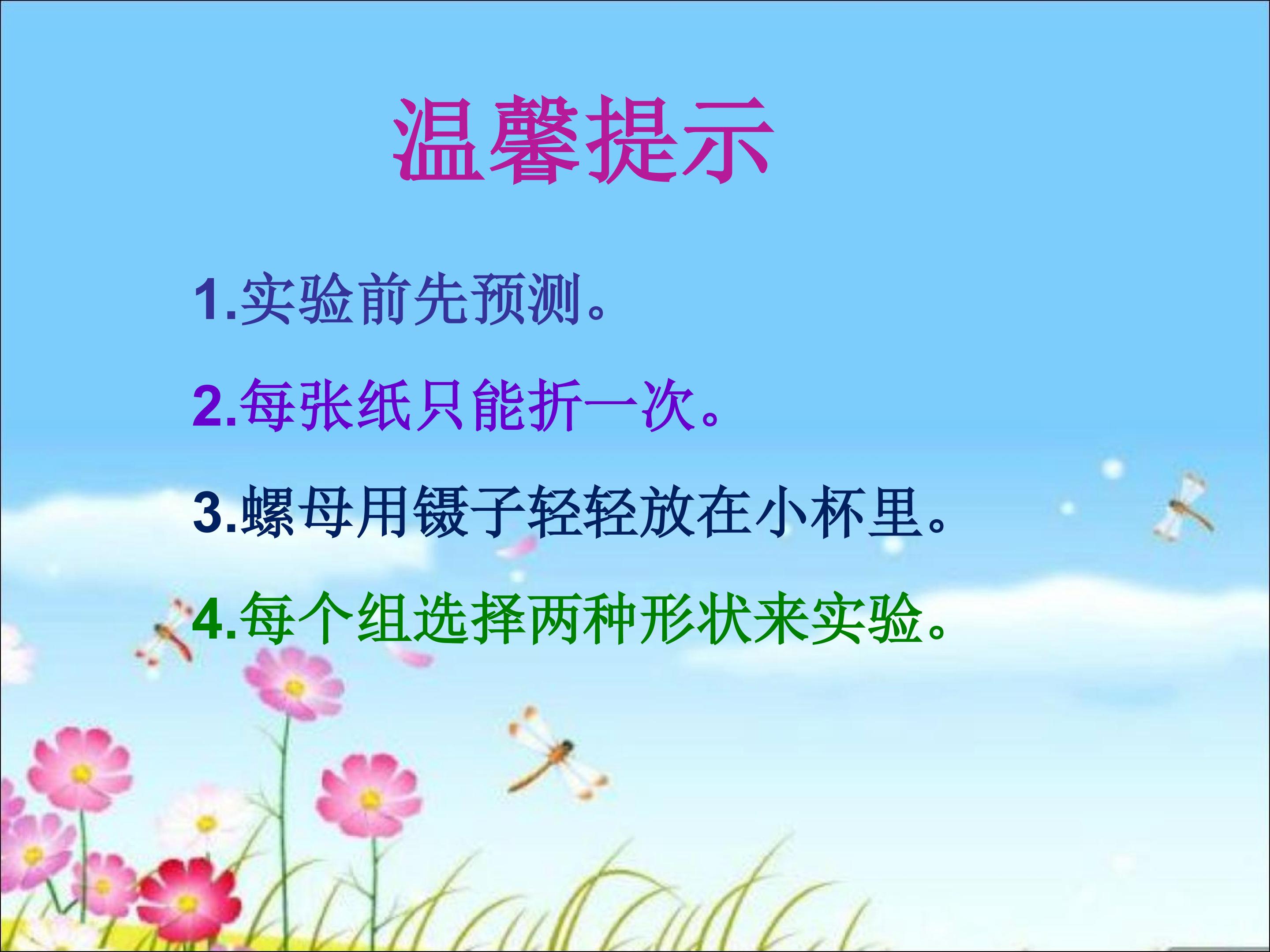 温馨提示

1.实验前先预测。

2.每张纸只能折一次。

3.螺母用镊子轻轻放在小杯里。

4.每个组选择两种形状来实验。